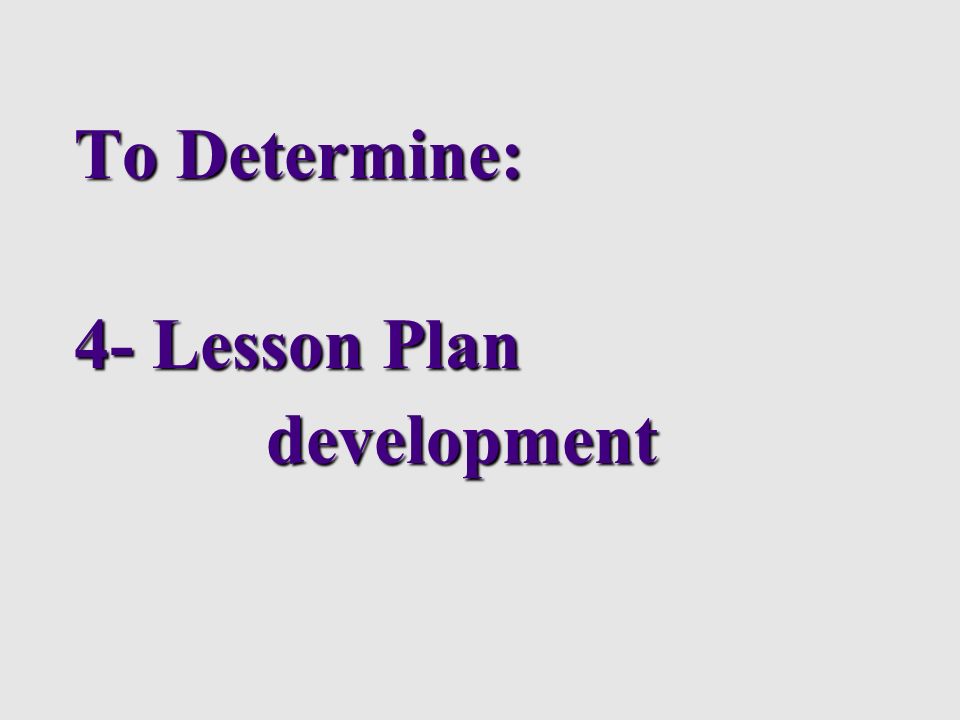 To Determine:

4- Lesson Plan development